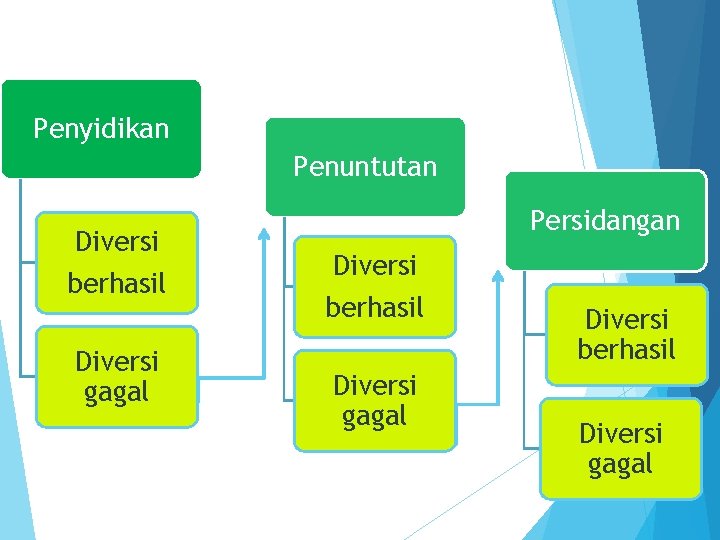 Penyidikan

Diversi berhasil

Diversi gagal

Penuntutan

Diversi berhasil

Diversi gagal

Persidangan

Diversi berhasil

Diversi gagal